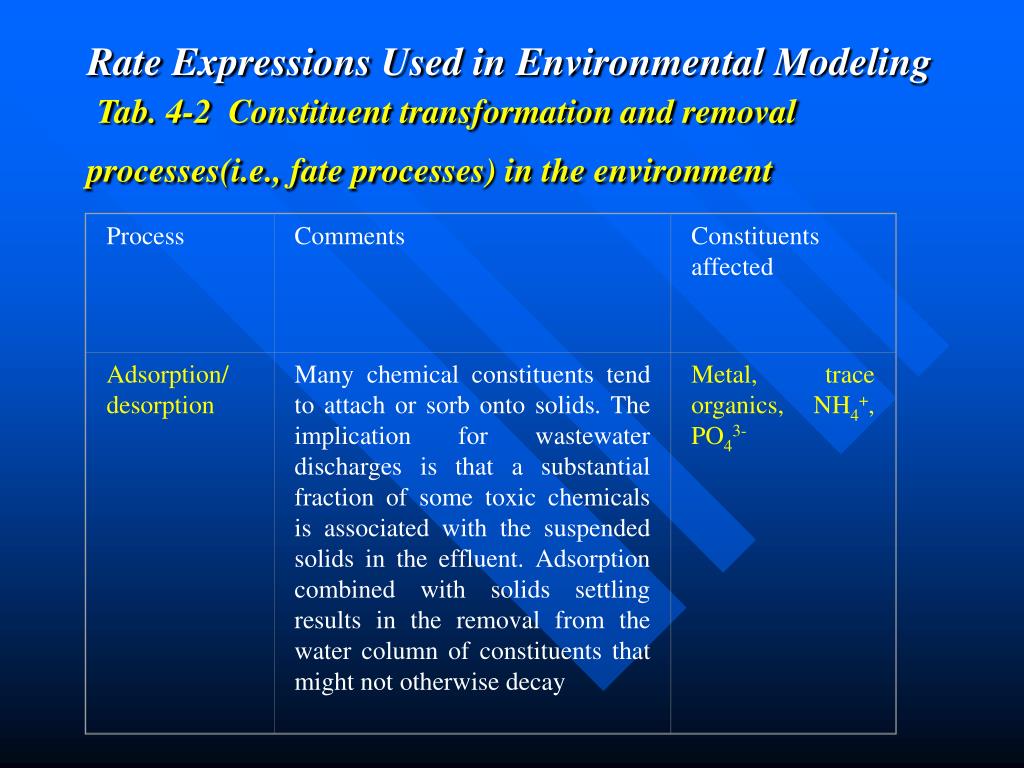 Rate Expressions Used in Environmental Modeling

Tab. 4-2 Constituent transformation and removal processes(i.e., fate processes) in the environment

| Process | Comments | Constituents affected |
|---|---|---|
| Adsorption/ desorption | Many chemical constituents tend to attach or sorb onto solids. The implication for wastewater discharges is that a substantial fraction of some toxic chemicals is associated with the suspended solids in the effluent. Adsorption combined with solids settling results in the removal from the water column of constituents that might not otherwise decay | Metal, trace organics, $NH_4^+$, $PO_4^{3-}$ |